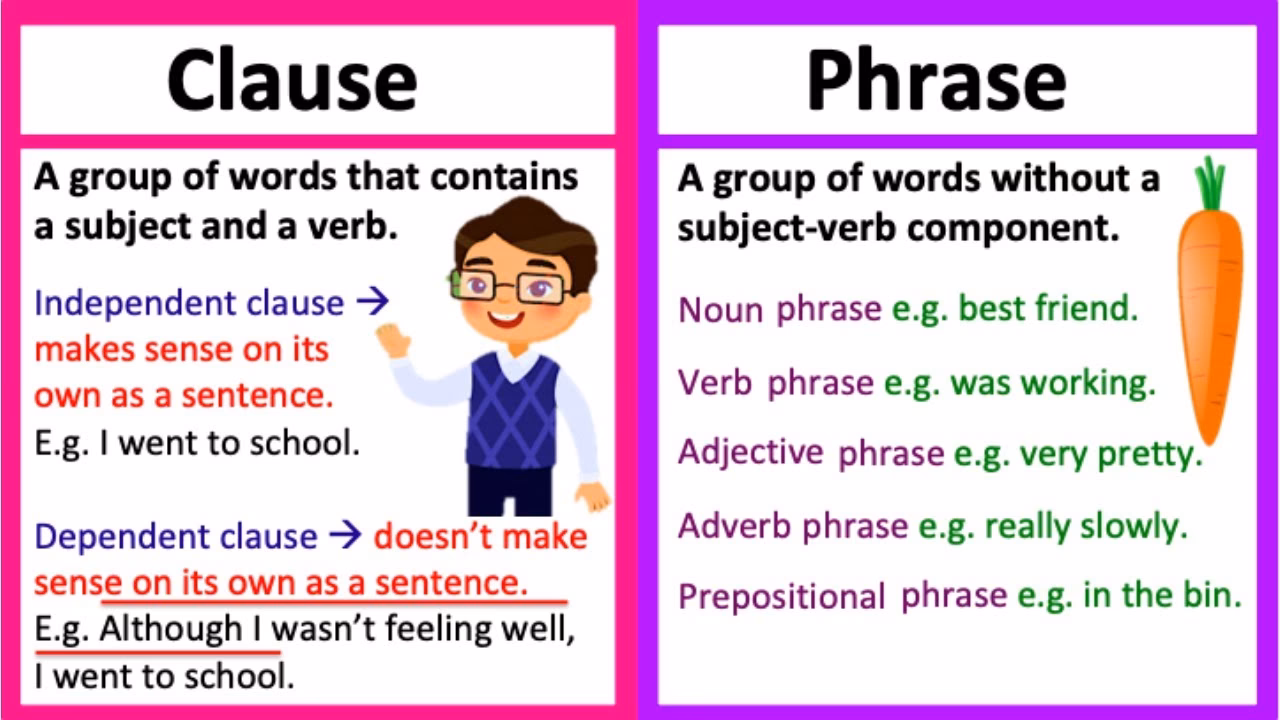 Clause

A group of words that contains a subject and a verb.

Independent clause → makes sense on its own as a sentence.
E.g. I went to school.

Dependent clause → doesn't make sense on its own as a sentence.
E.g. Although I wasn't feeling well, I went to school.

Phrase

A group of words without a subject-verb component.

Noun phrase e.g. best friend.

Verb phrase e.g. was working.

Adjective phrase e.g. very pretty.

Adverb phrase e.g. really slowly.

Prepositional phrase e.g. in the bin.